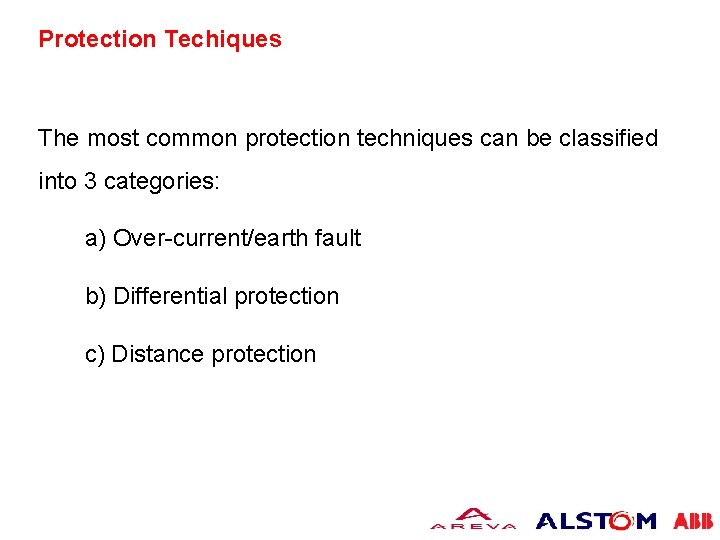 Protection Techiques

The most common protection techniques can be classified into 3 categories:

a) Over-current/earth fault

b) Differential protection

c) Distance protection

AREVA ALSTOM ABB